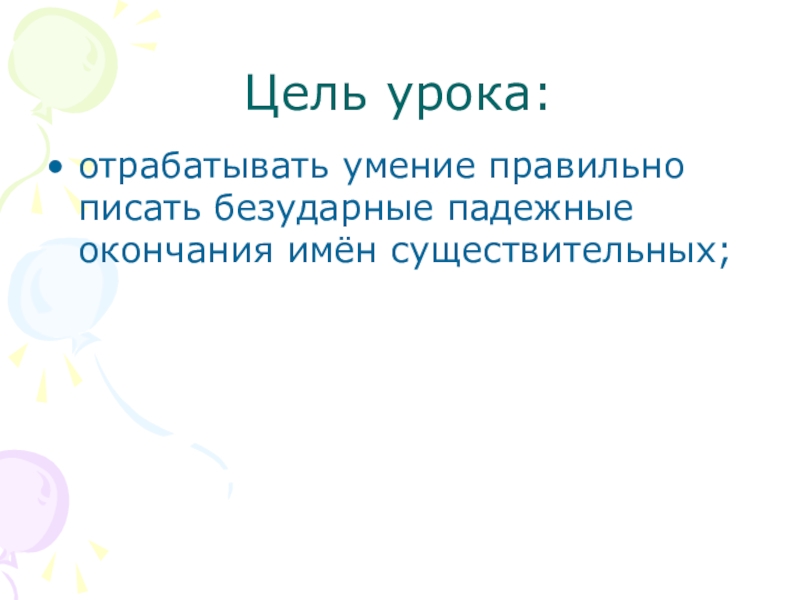 Цель урока:

• отрабатывать умение правильно писать безударные падежные окончания имён существительных;